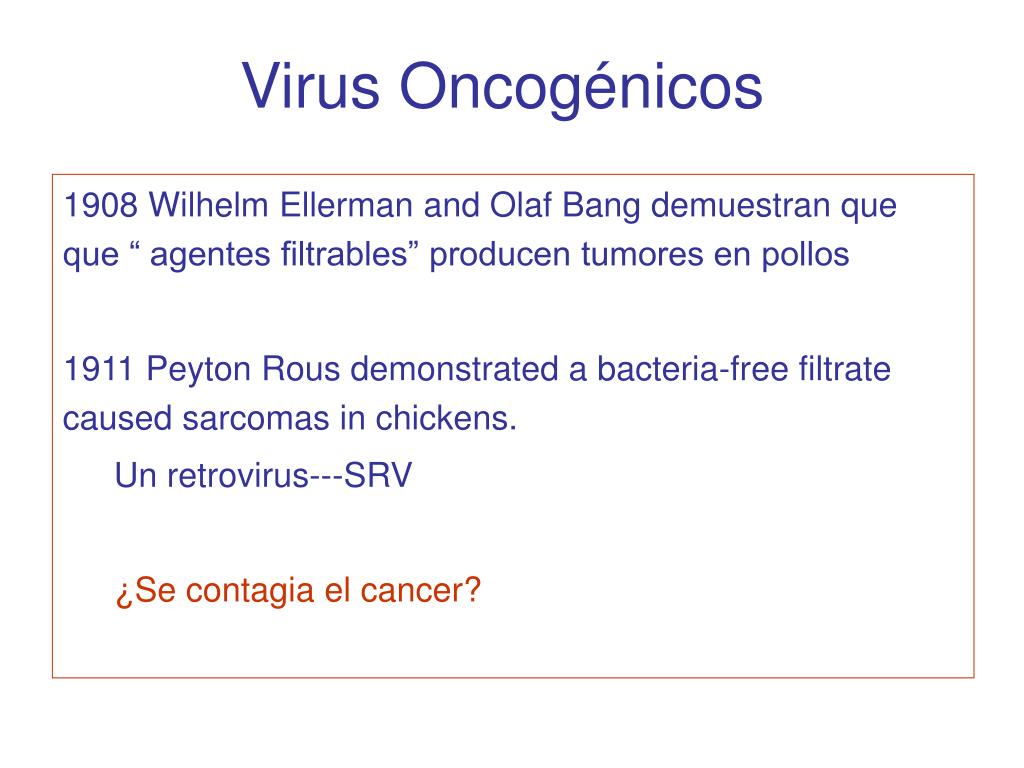 Virus Oncogénicos

1908 Wilhelm Ellerman and Olaf Bang demuestran que que “ agentes filtrables” producen tumores en pollos

1911 Peyton Rous demonstrated a bacteria-free filtrate caused sarcomas in chickens.

Un retrovirus---SRV

¿Se contagia el cancer?